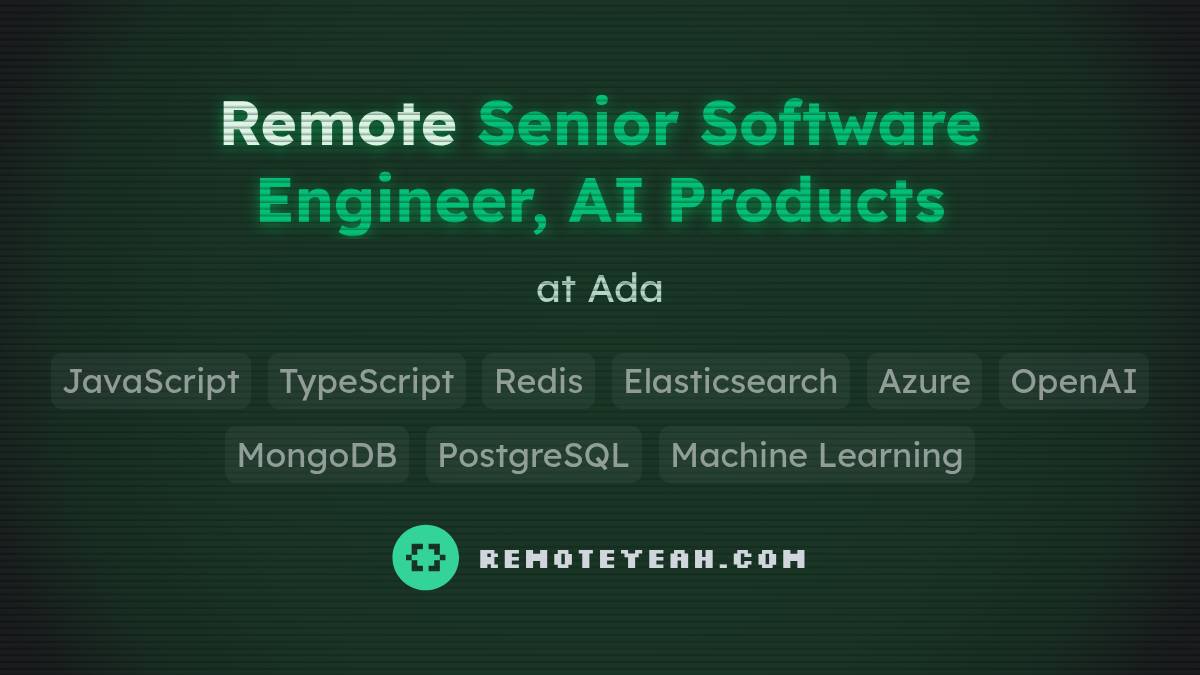 Remote Senior Software Engineer, AI Products

at Ada

JavaScript TypeScript Redis Elasticsearch Azure OpenAI MongoDB PostgreSQL Machine Learning

REMOTEYEAH.COM